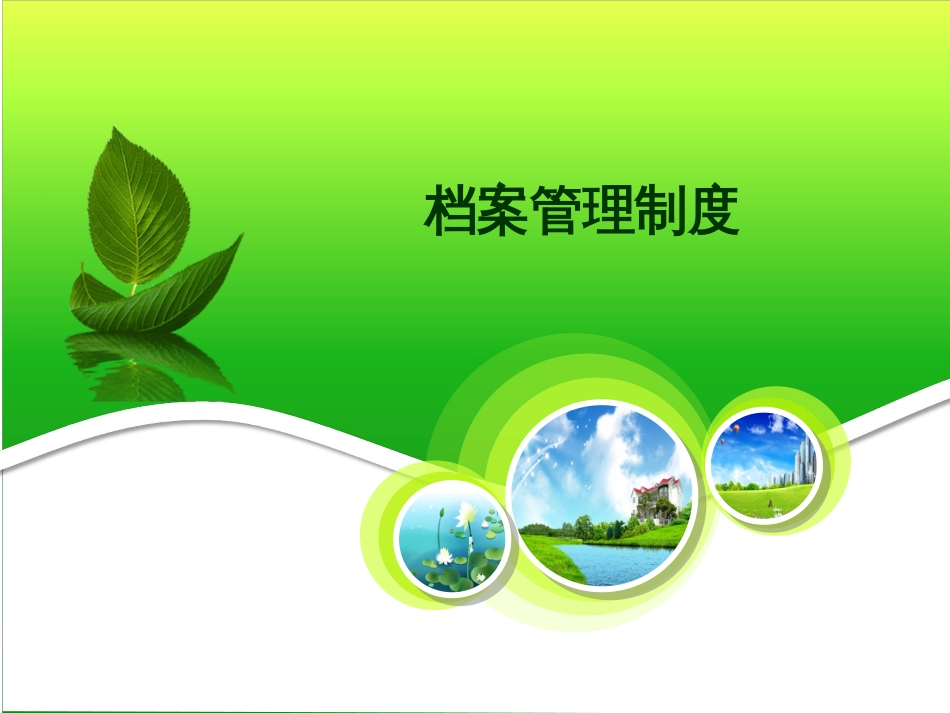 档案管理制度